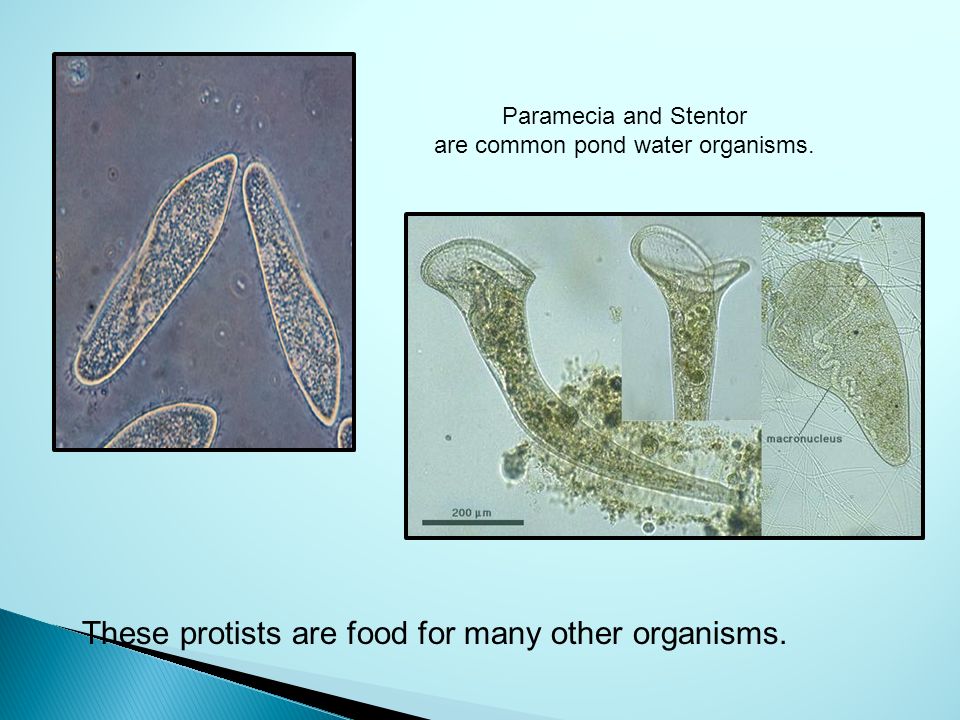 Paramecia and Stentor
are common pond water organisms.

macronucleus

200 µm

These protists are food for many other organisms.